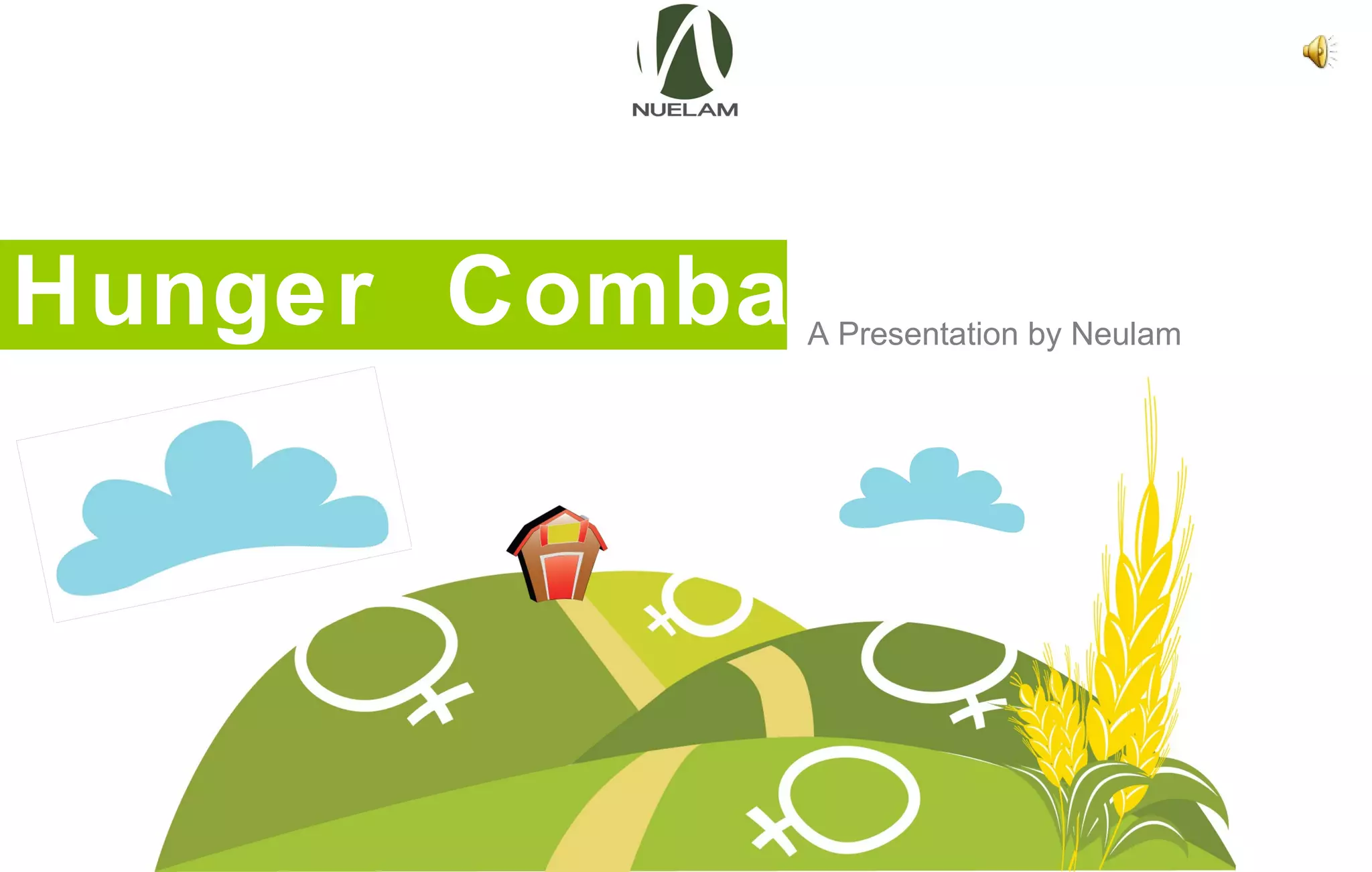 NUELAM

Hunger Comba

A Presentation by Neulam